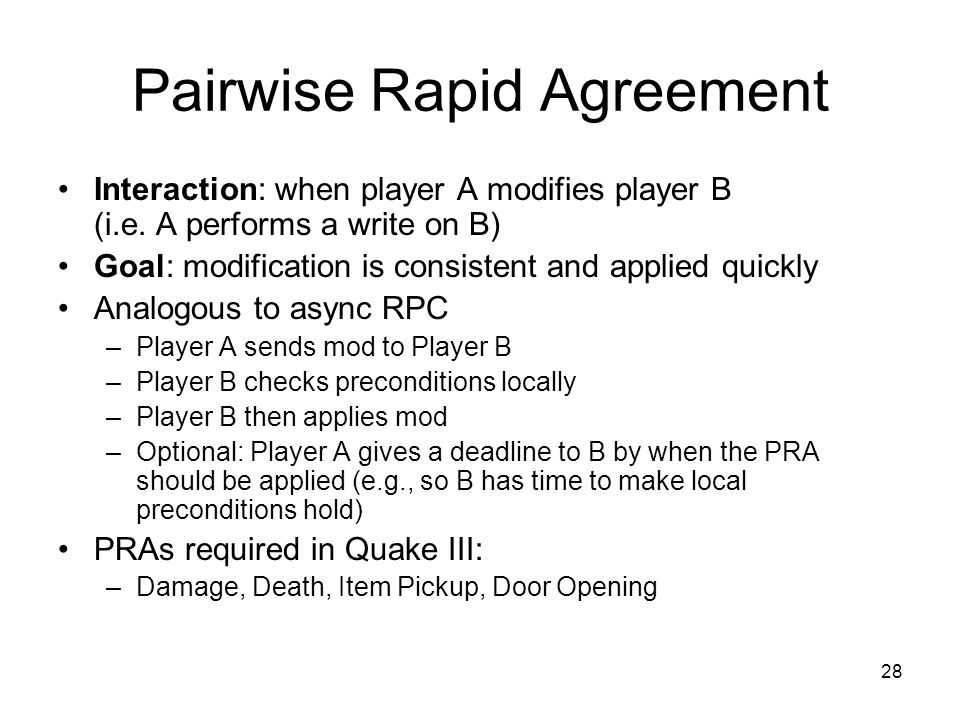 Pairwise Rapid Agreement

• Interaction: when player A modifies player B (i.e. A performs a write on B)
• Goal: modification is consistent and applied quickly
• Analogous to async RPC
  – Player A sends mod to Player B
  – Player B checks preconditions locally
  – Player B then applies mod
  – Optional: Player A gives a deadline to B by when the PRA should be applied (e.g., so B has time to make local preconditions hold)
• PRAs required in Quake III:
  – Damage, Death, Item Pickup, Door Opening

28